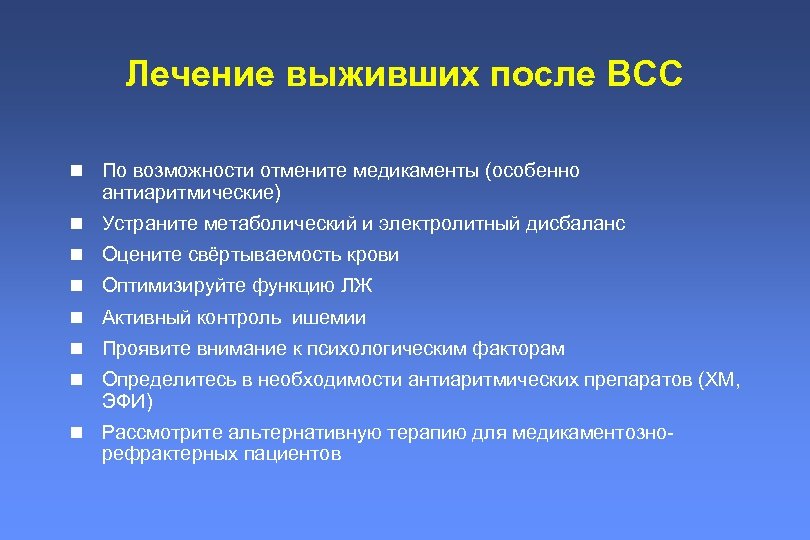 Лечение выживших после ВСС

- По возможности отмените медикаменты (особенно антиаритмические)
- Устраните метаболический и электролитный дисбаланс
- Оцените свёртываемость крови
- Оптимизируйте функцию ЛЖ
- Активный контроль ишемии
- Проявите внимание к психологическим факторам
- Определитесь в необходимости антиаритмических препаратов (ХМ, ЭФИ)
- Рассмотрите альтернативную терапию для медикаментозно-рефрактерных пациентов